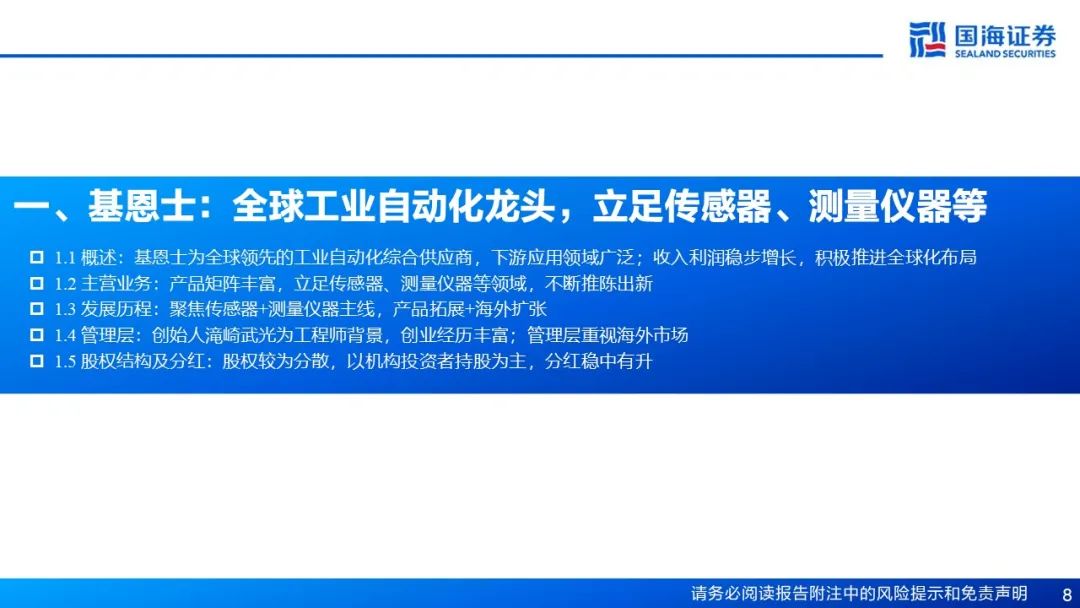 国海证券
SEALAND SECURITIES

一、基恩士：全球工业自动化龙头，立足传感器、测量仪器等

□ 1.1 概述：基恩士为全球领先的工业自动化综合供应商，下游应用领域广泛；收入利润稳步增长，积极推进全球化布局
□ 1.2 主营业务：产品矩阵丰富，立足传感器、测量仪器等领域，不断推陈出新
□ 1.3 发展历程：聚焦传感器+测量仪器主线，产品拓展+海外扩张
□ 1.4 管理层：创始人滝崎武光为工程师背景，创业经历丰富；管理层重视海外市场
□ 1.5 股权结构及分红：股权较为分散，以机构投资者持股为主，分红稳中有升

请务必阅读报告附注中的风险提示和免责声明 8